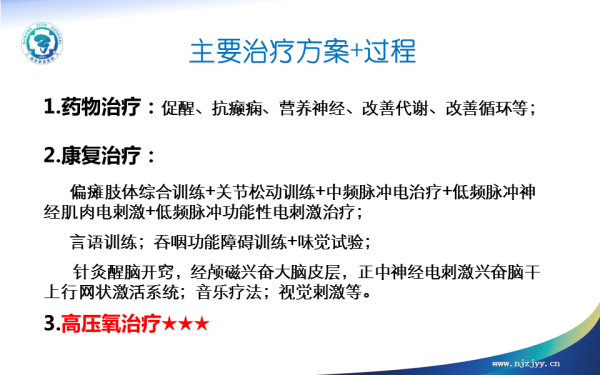 主要治疗方案+过程

1.药物治疗：促醒、抗癫痫、营养神经、改善代谢、改善循环等；

2.康复治疗：

偏瘫肢体综合训练+关节松动训练+中频脉冲电治疗+低频脉冲神经肌肉电刺激+低频脉冲功能性电刺激治疗；

言语训练；吞咽功能障碍训练+味觉试验；

针灸醒脑开窍，经颅磁兴奋大脑皮层，正中神经电刺激兴奋脑干上行网状激活系统；音乐疗法；视觉刺激等。

3.高压氧治疗★★★

www.njzjyy.cn